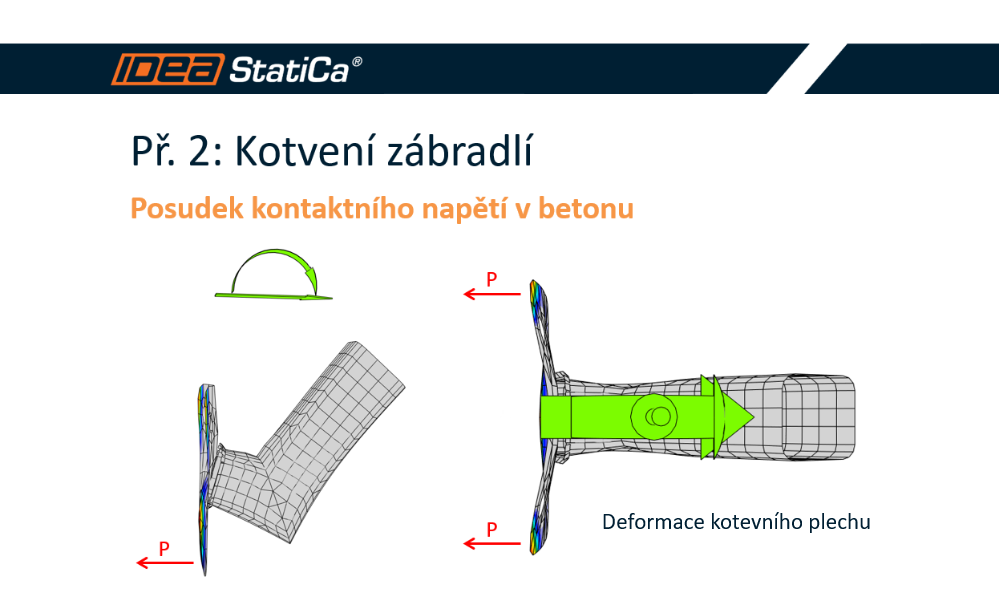 IDEA StatiCa®

Př. 2: Kotvení zábradlí

Posudek kontaktního napětí v betonu

P

P

P

Deformace kotevního plechu